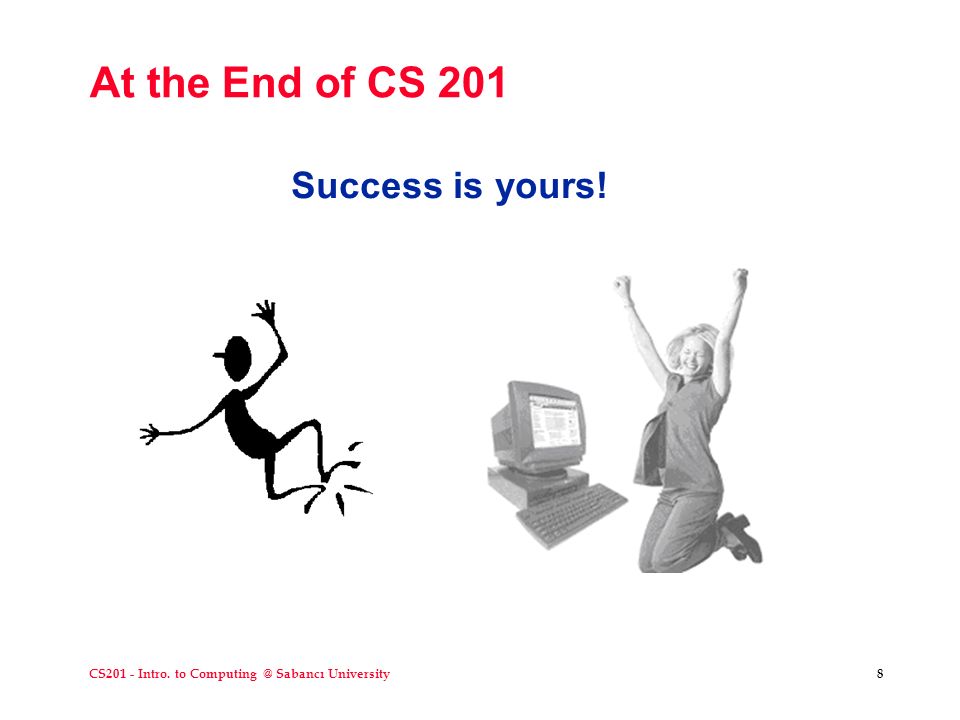 At the End of CS 201

Success is yours!

CS201 - Intro. to Computing @ Sabancı University

8